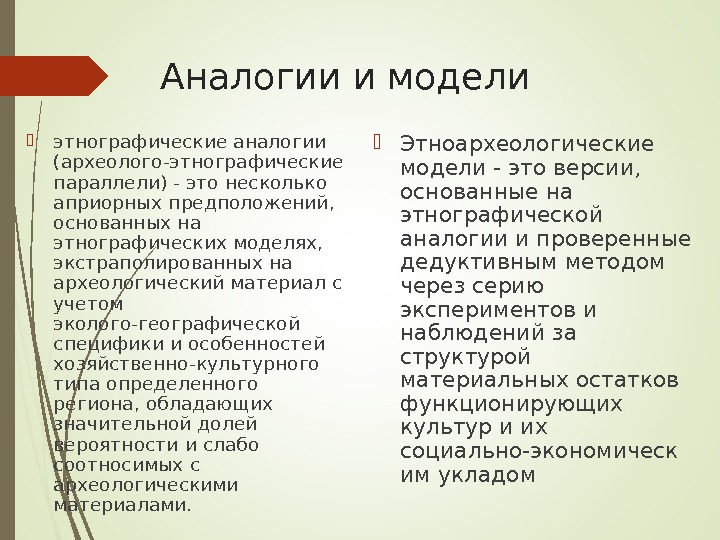 Аналогии и модели

этнографические аналогии (археолого-этнографические параллели) - это несколько априорных предположений, основанных на этнографических моделях, экстраполированных на археологический материал с учетом эколого-географической специфики и особенностей хозяйственно-культурного типа определенного региона, обладающих значительной долей вероятности и слабо соотносимых с археологическими материалами.

Этноархеологические модели - это версии, основанные на этнографической аналогии и проверенные дедуктивным методом через серию экспериментов и наблюдений за структурой материальных остатков функционирующих культур и их социально-экономическим укладом